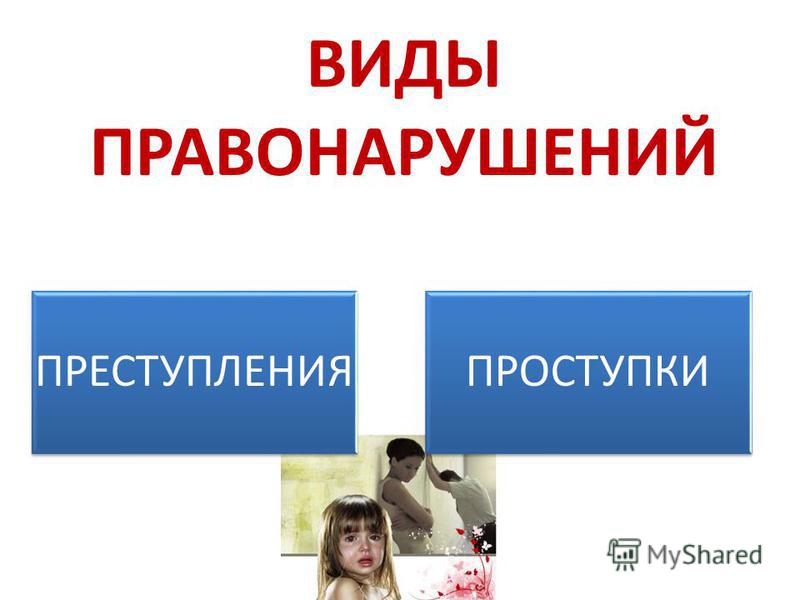 ВИДЫ ПРАВОНАРУШЕНИЙ

ПРЕСТУПЛЕНИЯ

ПРОСТУПКИ

MyShared